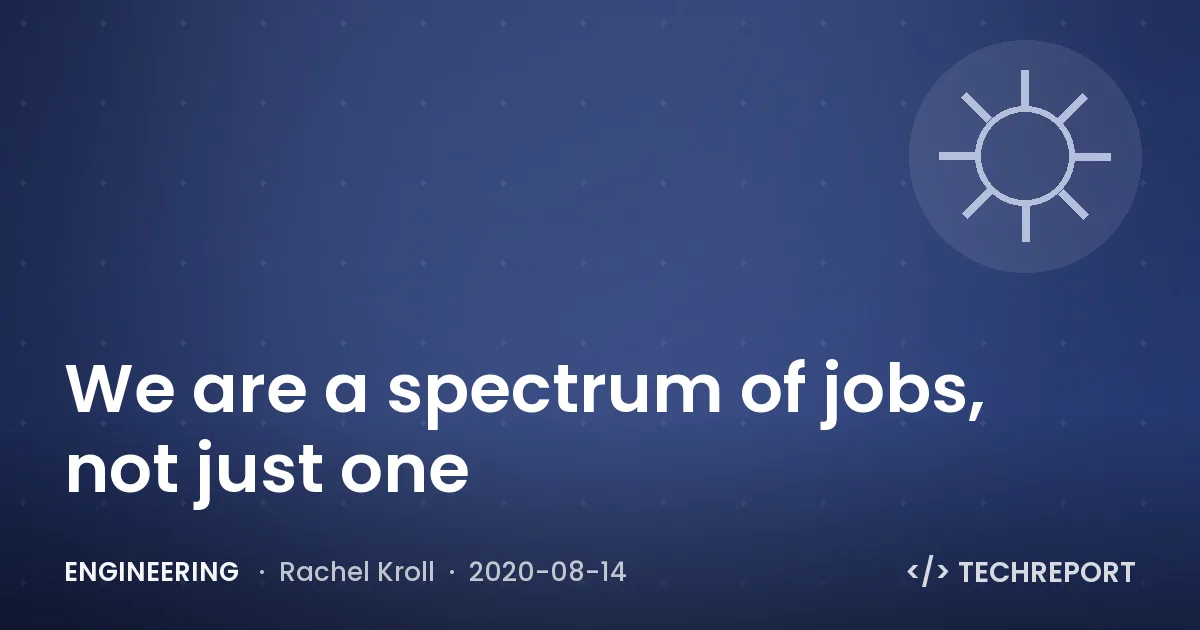 We are a spectrum of jobs, not just one

ENGINEERING · Rachel Kroll · 2020-08-14

</> TECHREPORT